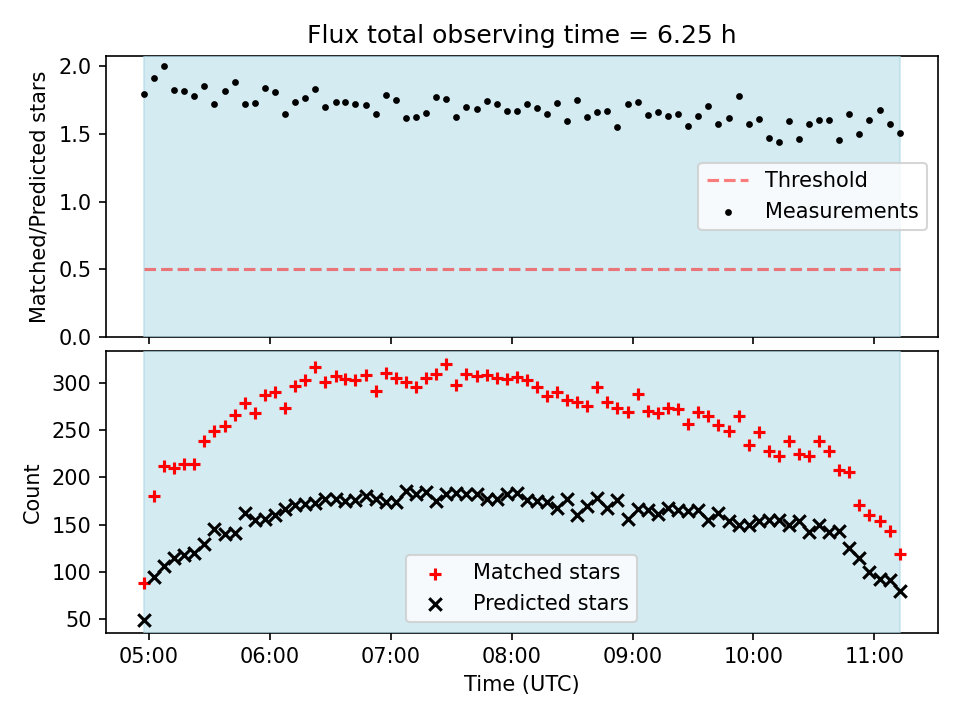 Flux total observing time = 6.25 h

Matched/Predicted stars

2.0
1.5
1.0
0.5
0.0

Threshold
Measurements

Count

300
250
200
150
100
50

Matched stars
Predicted stars

05:00 06:00 07:00 08:00 09:00 10:00 11:00

Time (UTC)